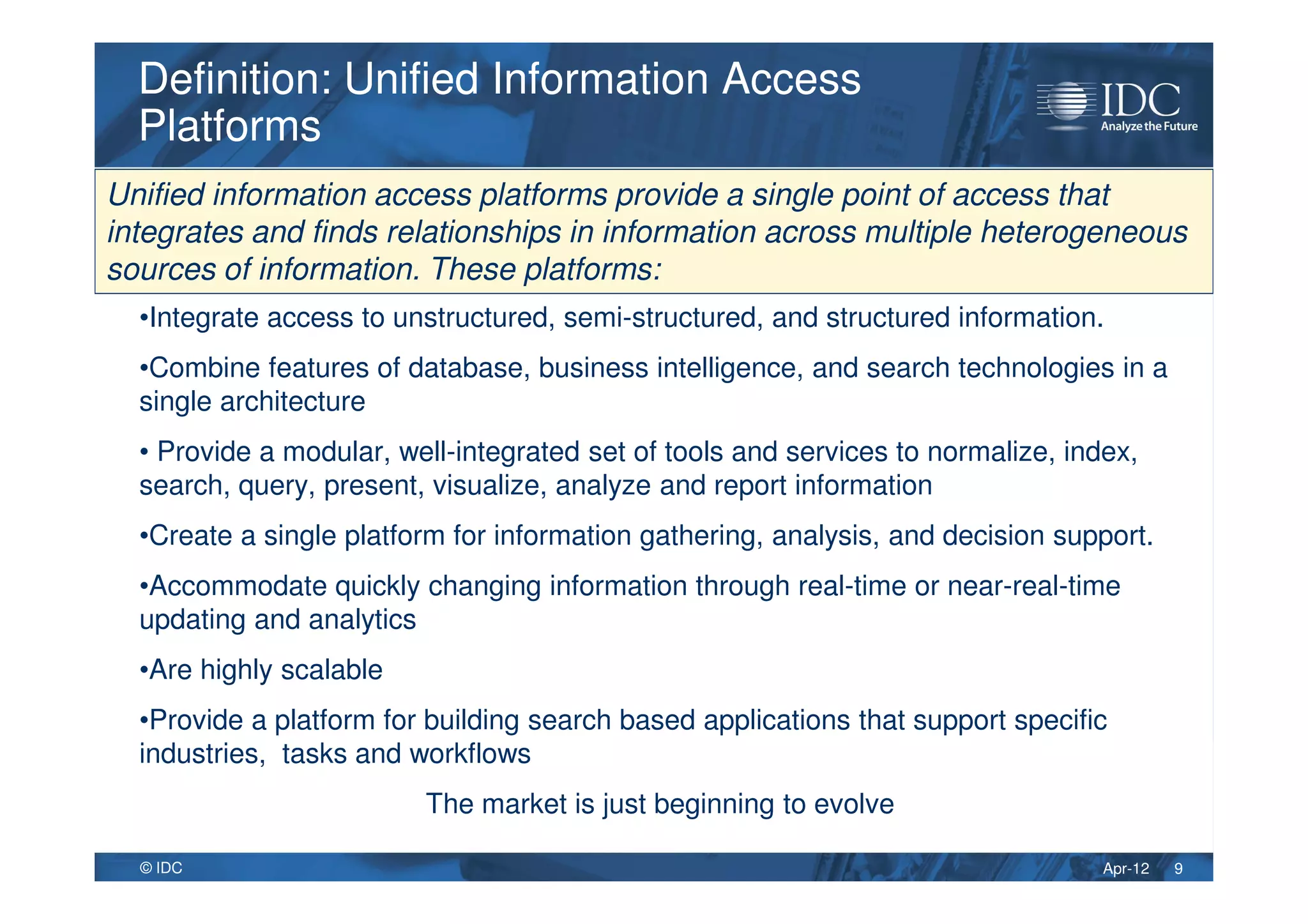 Definition: Unified Information Access Platforms

IDC
Analyze the Future

Unified information access platforms provide a single point of access that integrates and finds relationships in information across multiple heterogeneous sources of information. These platforms:

•Integrate access to unstructured, semi-structured, and structured information.

•Combine features of database, business intelligence, and search technologies in a single architecture

• Provide a modular, well-integrated set of tools and services to normalize, index, search, query, present, visualize, analyze and report information

•Create a single platform for information gathering, analysis, and decision support.

•Accommodate quickly changing information through real-time or near-real-time updating and analytics

•Are highly scalable

•Provide a platform for building search based applications that support specific industries,  tasks and workflows

The market is just beginning to evolve

© IDC

Apr-12 9